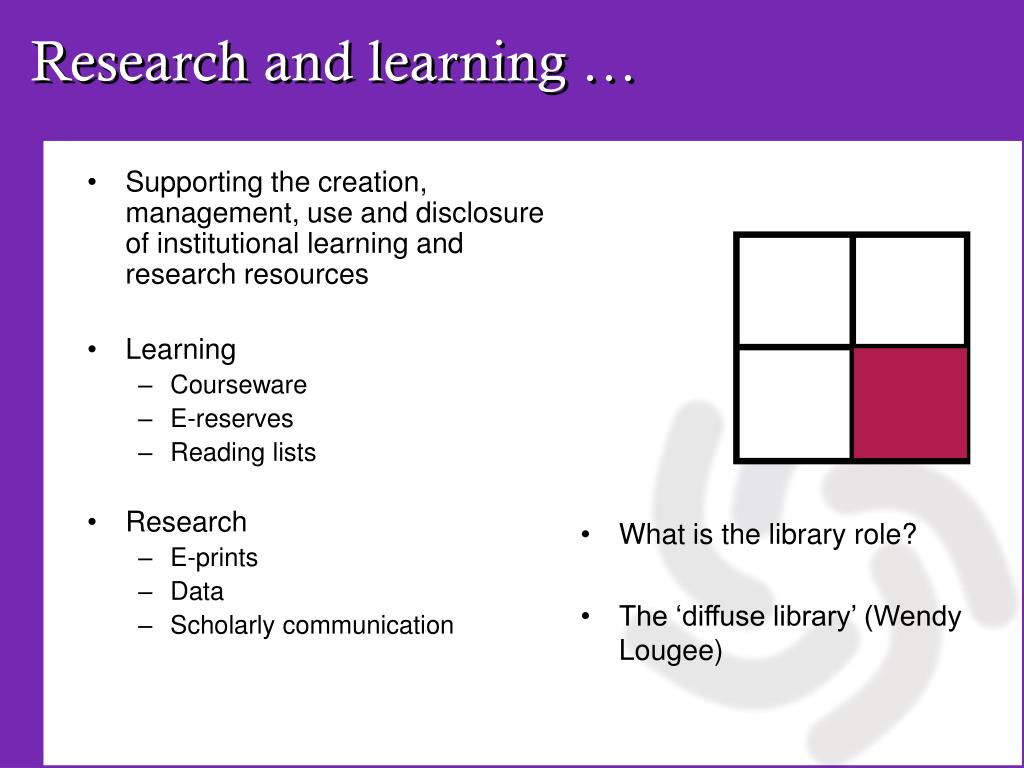 Research and learning …

• Supporting the creation, management, use and disclosure of institutional learning and research resources

• Learning
– Courseware
– E-reserves
– Reading lists

• Research
– E-prints
– Data
– Scholarly communication

• What is the library role?

• The ‘diffuse library’ (Wendy Lougee)